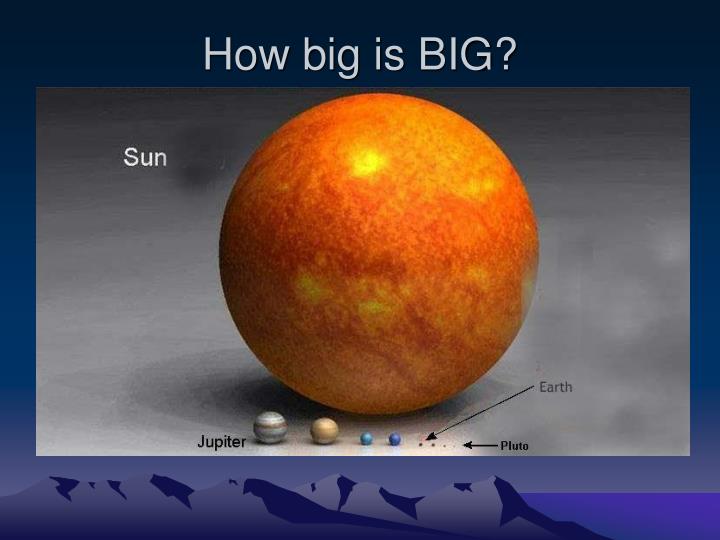 How big is BIG?

Sun

Earth

Jupiter

Pluto